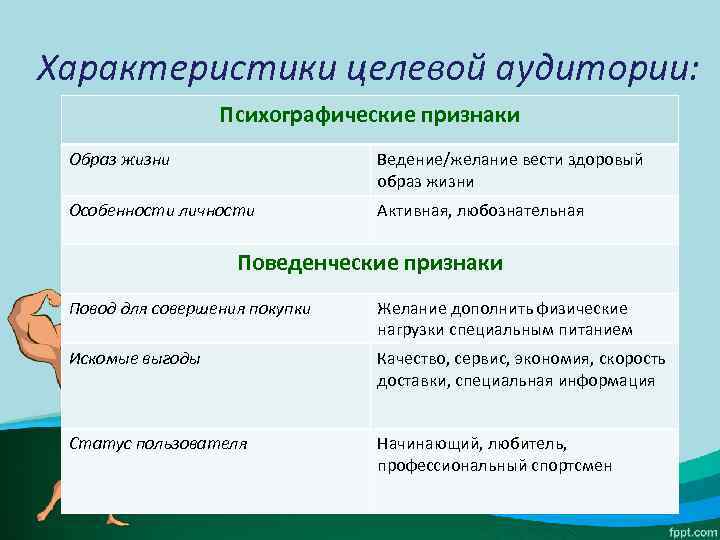 Характеристики целевой аудитории:

| Психографические признаки | |
|---|---|
| Образ жизни | Ведение/желание вести здоровый образ жизни |
| Особенности личности | Активная, любознательная |
| **Поведенческие признаки** | |
| Повод для совершения покупки | Желание дополнить физические нагрузки специальным питанием |
| Искомые выгоды | Качество, сервис, экономия, скорость доставки, специальная информация |
| Статус пользователя | Начинающий, любитель, профессиональный спортсмен |

fppt.com